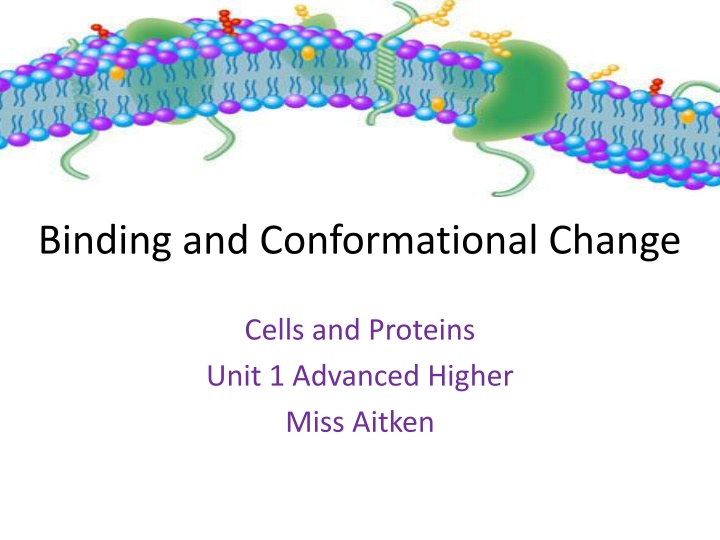 Binding and Conformational Change

Cells and Proteins
Unit 1 Advanced Higher
Miss Aitken